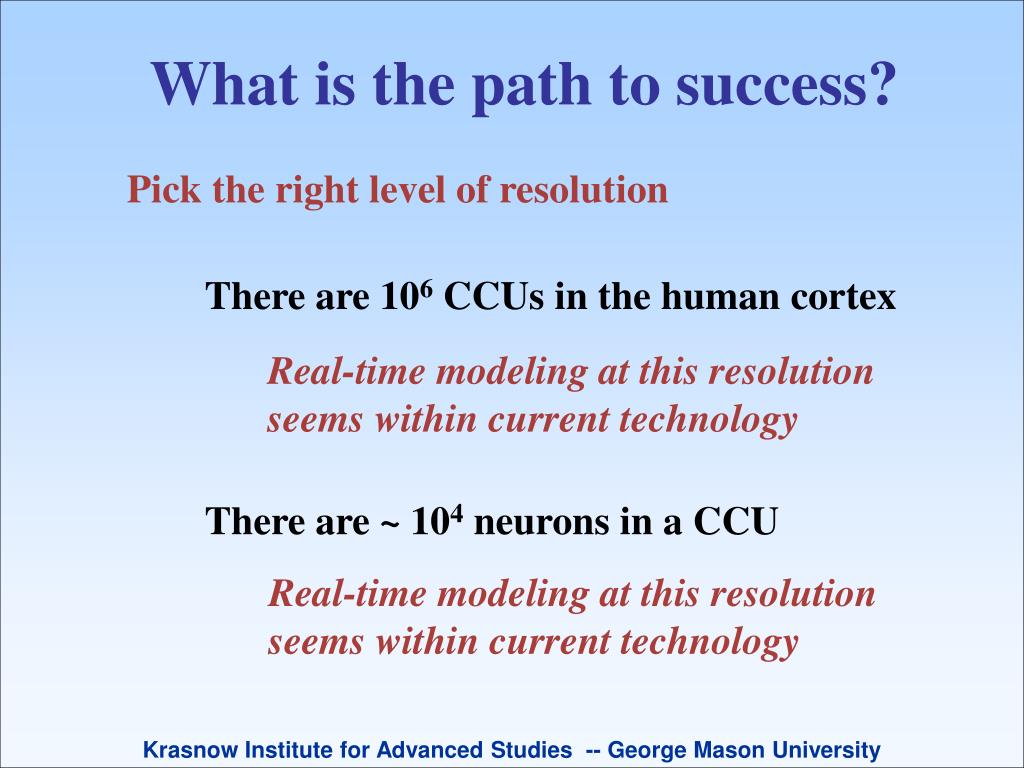 What is the path to success?

Pick the right level of resolution

There are $10^6$ CCUs in the human cortex

Real-time modeling at this resolution seems within current technology

There are ~ $10^4$ neurons in a CCU

Real-time modeling at this resolution seems within current technology

Krasnow Institute for Advanced Studies -- George Mason University